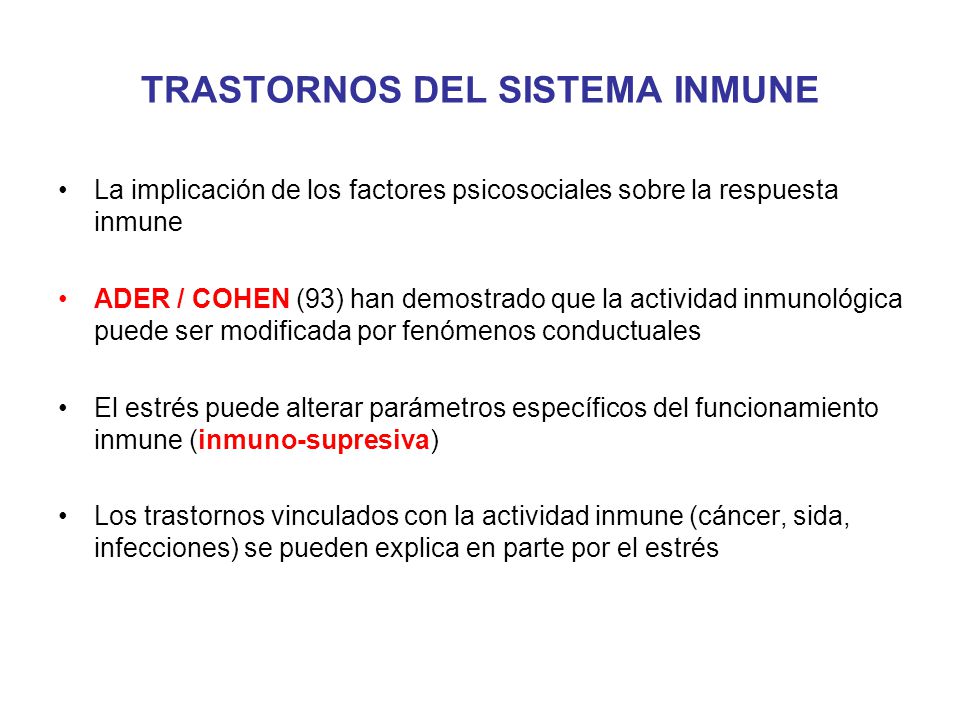 TRASTORNOS DEL SISTEMA INMUNE

• La implicación de los factores psicosociales sobre la respuesta inmune

• ADER / COHEN (93) han demostrado que la actividad inmunológica puede ser modificada por fenómenos conductuales

• El estrés puede alterar parámetros específicos del funcionamiento inmune (inmuno-supresiva)

• Los trastornos vinculados con la actividad inmune (cáncer, sida, infecciones) se pueden explica en parte por el estrés